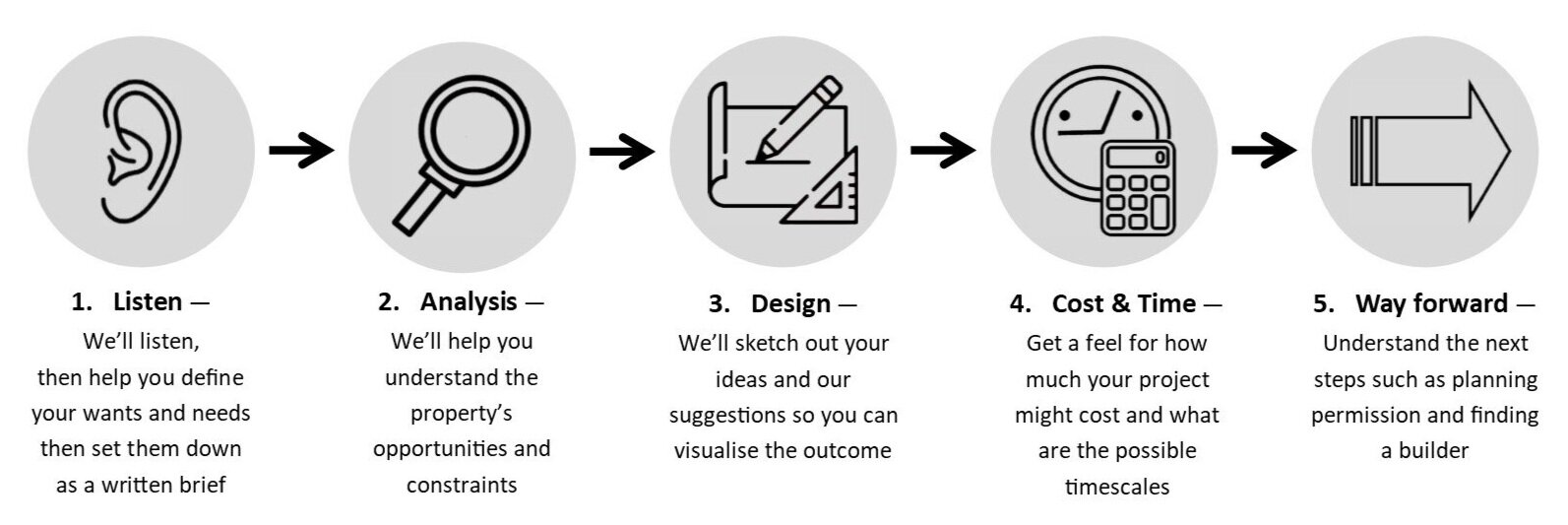 1. Listen — We'll listen, then help you define your wants and needs then set them down as a written brief

2. Analysis — We'll help you understand the property's opportunities and constraints

3. Design — We'll sketch out your ideas and our suggestions so you can visualise the outcome

4. Cost & Time — Get a feel for how much your project might cost and what are the possible timescales

5. Way forward — Understand the next steps such as planning permission and finding a builder